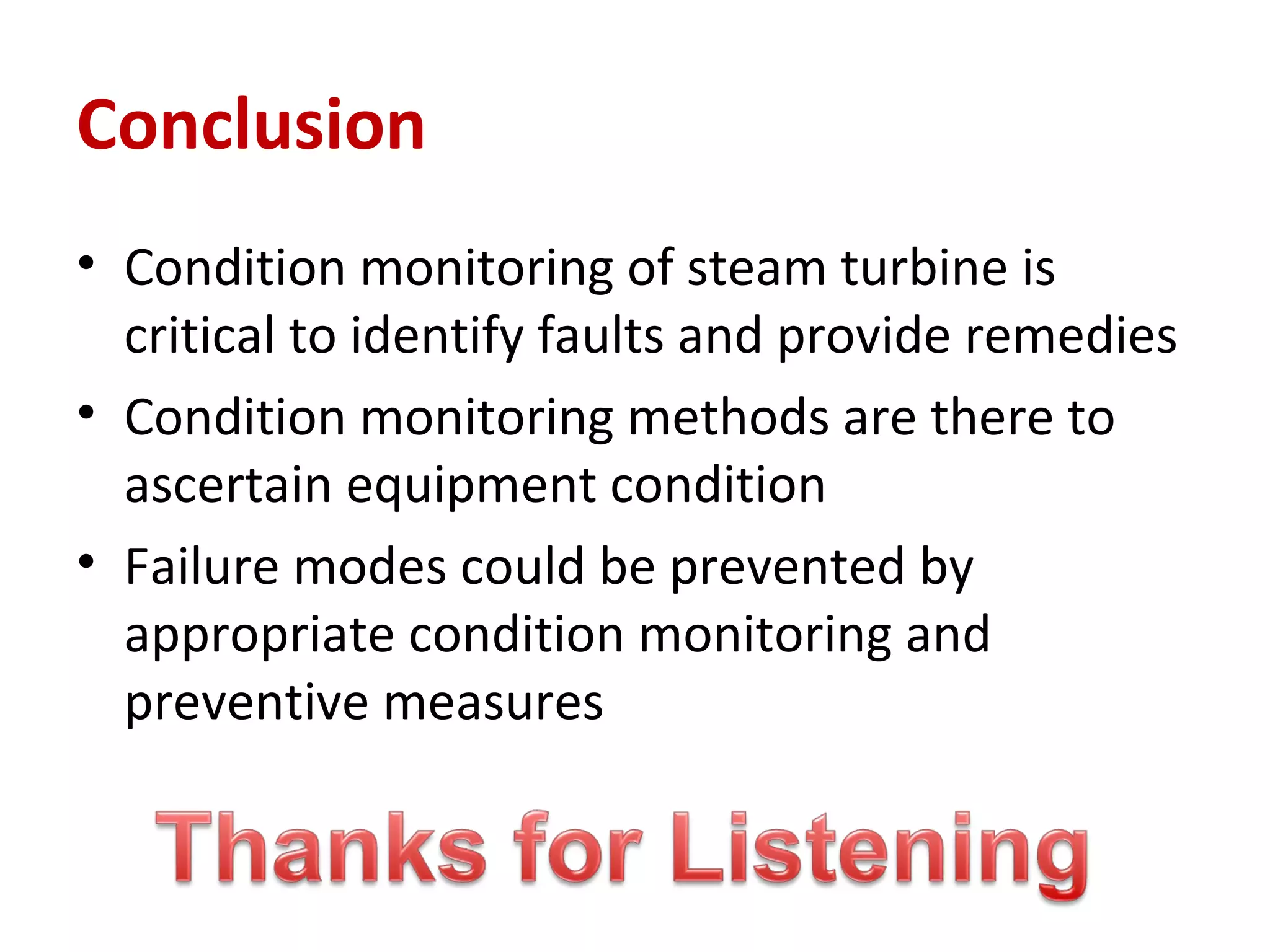 Conclusion

• Condition monitoring of steam turbine is critical to identify faults and provide remedies
• Condition monitoring methods are there to ascertain equipment condition
• Failure modes could be prevented by appropriate condition monitoring and preventive measures

Thanks for Listening